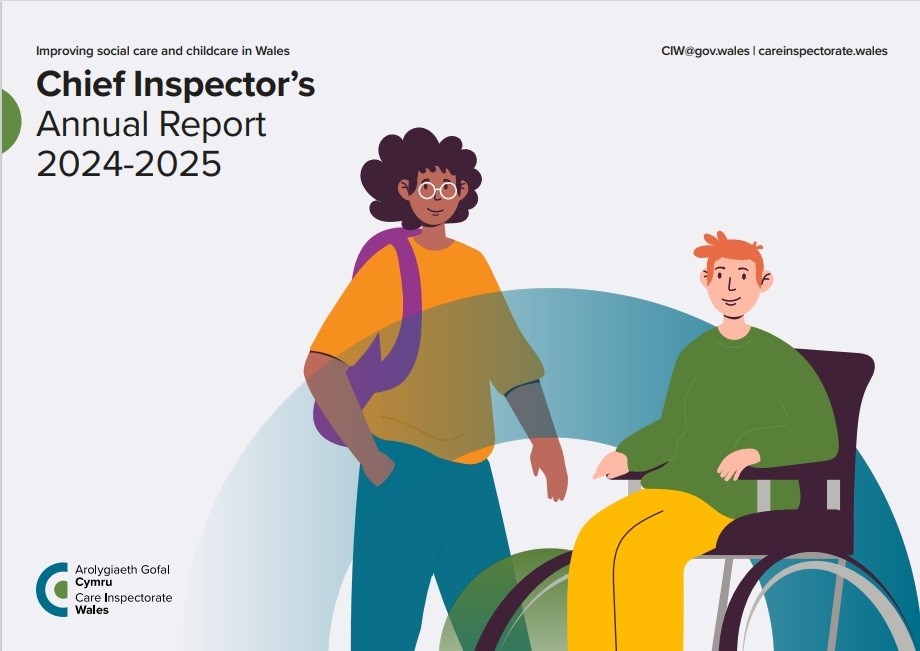 Improving social care and childcare in Wales

CIW@gov.wales | careinspectorate.wales

Chief Inspector's
Annual Report
2024-2025

Arolygiaeth Gofal
Cymru
Care Inspectorate
Wales